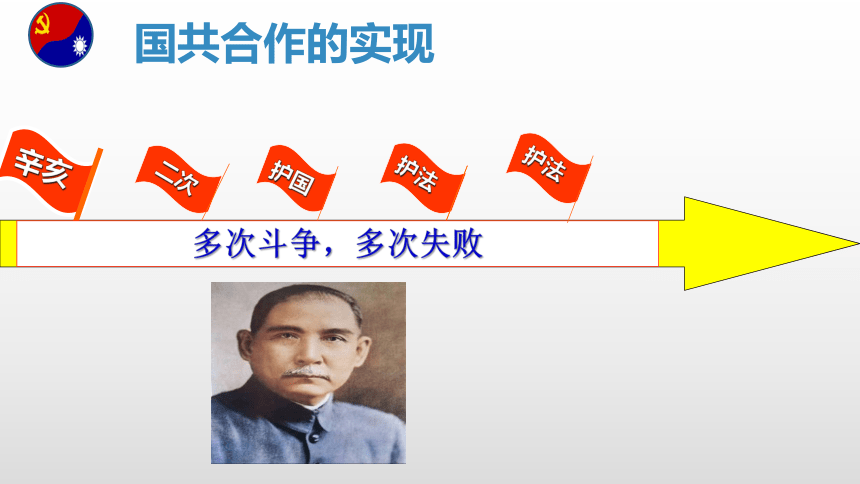 国共合作的实现

辛亥

二次

护国

护法

护法

多次斗争，多次失败